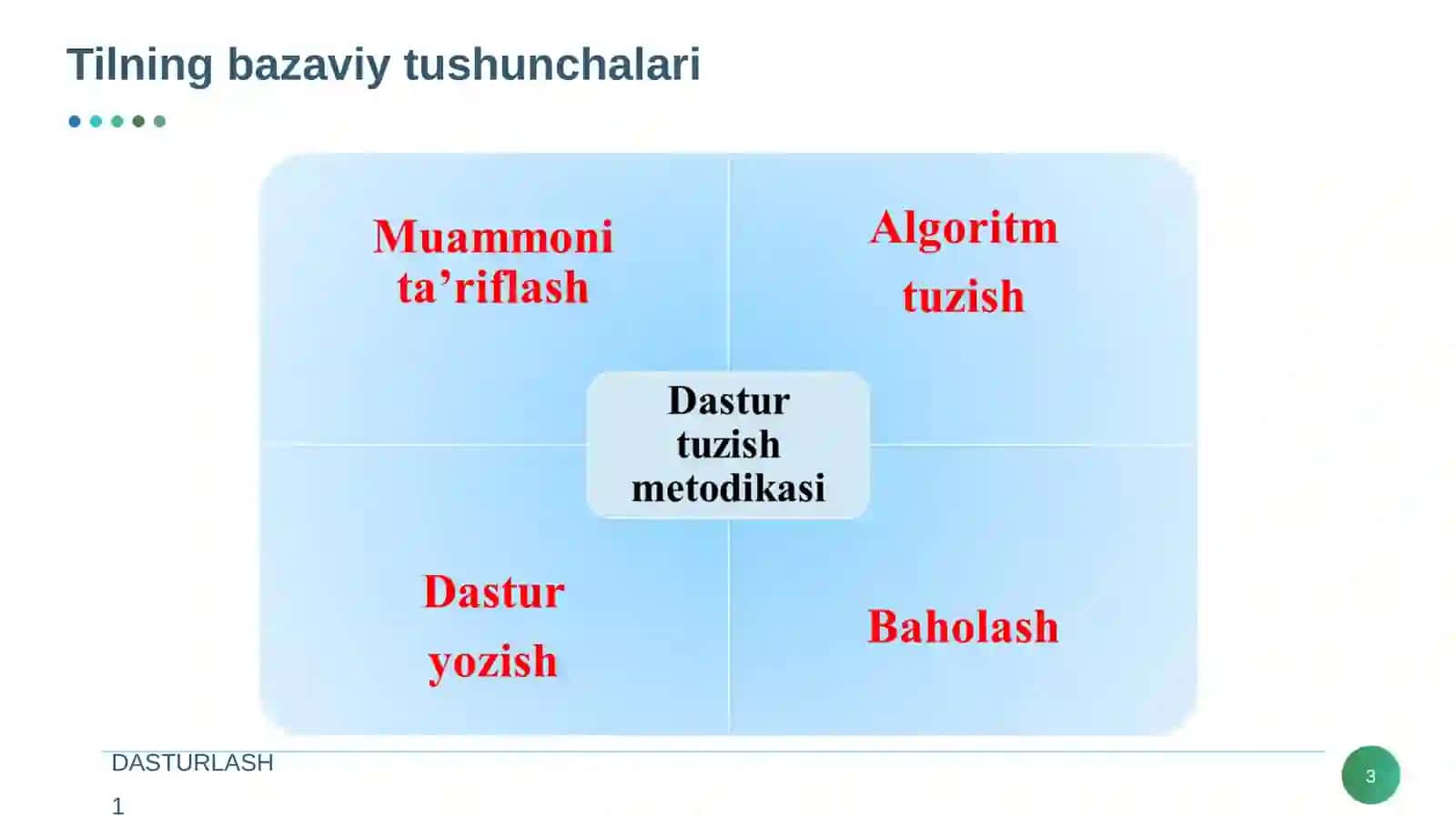 Tilning bazaviy tushunchalari

Muammoni ta’riflash

Algoritm tuzish

Dastur tuzish metodikasi

Dastur yozish

Baholash

DASTURLASH

1

3